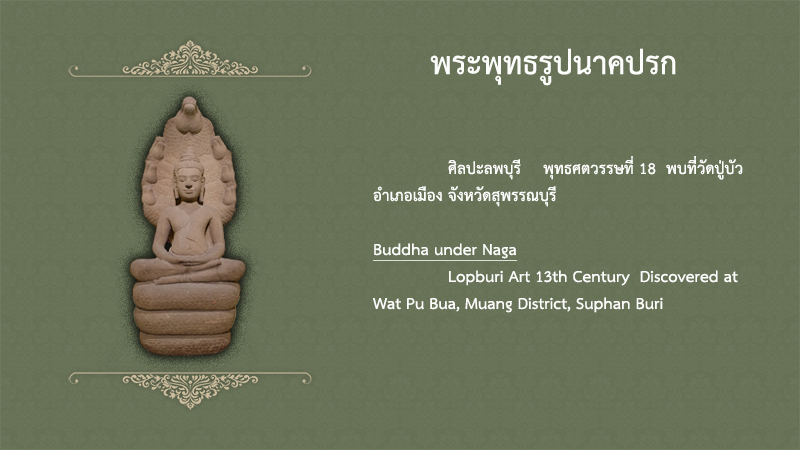 พระพุทธรูปนาคปรก

ศิลปะลพบุรี พุทธศตวรรษที่ 18 พบที่วัดปู่บัว อำเภอเมือง จังหวัดสุพรรณบุรี

Buddha under Naga

Lopburi Art 13th Century Discovered at Wat Pu Bua, Muang District, Suphan Buri